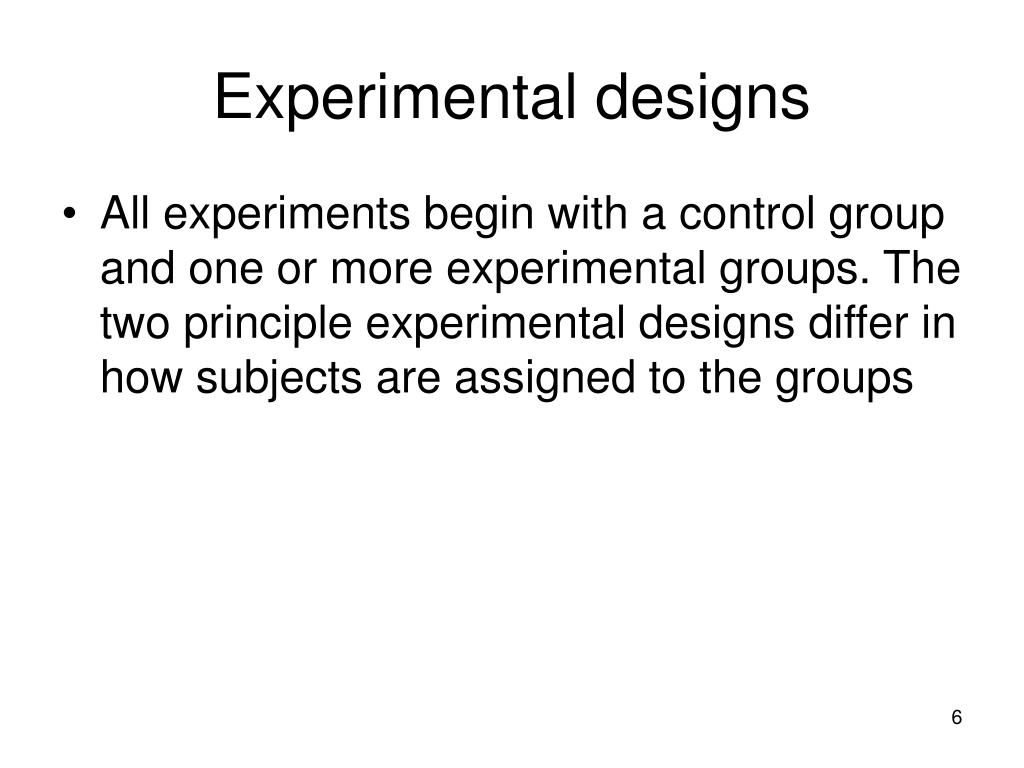 Experimental designs

• All experiments begin with a control group and one or more experimental groups. The two principle experimental designs differ in how subjects are assigned to the groups

6